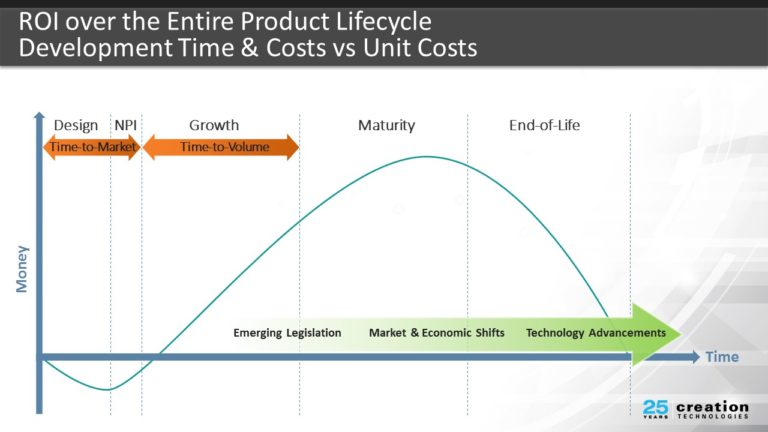 ROI over the Entire Product Lifecycle
Development Time & Costs vs Unit Costs

Design NPI Growth Maturity End-of-Life

Time-to-Market Time-to-Volume

Money

Emerging Legislation Market & Economic Shifts Technology Advancements

Time

25 YEARS creation TECHNOLOGIES